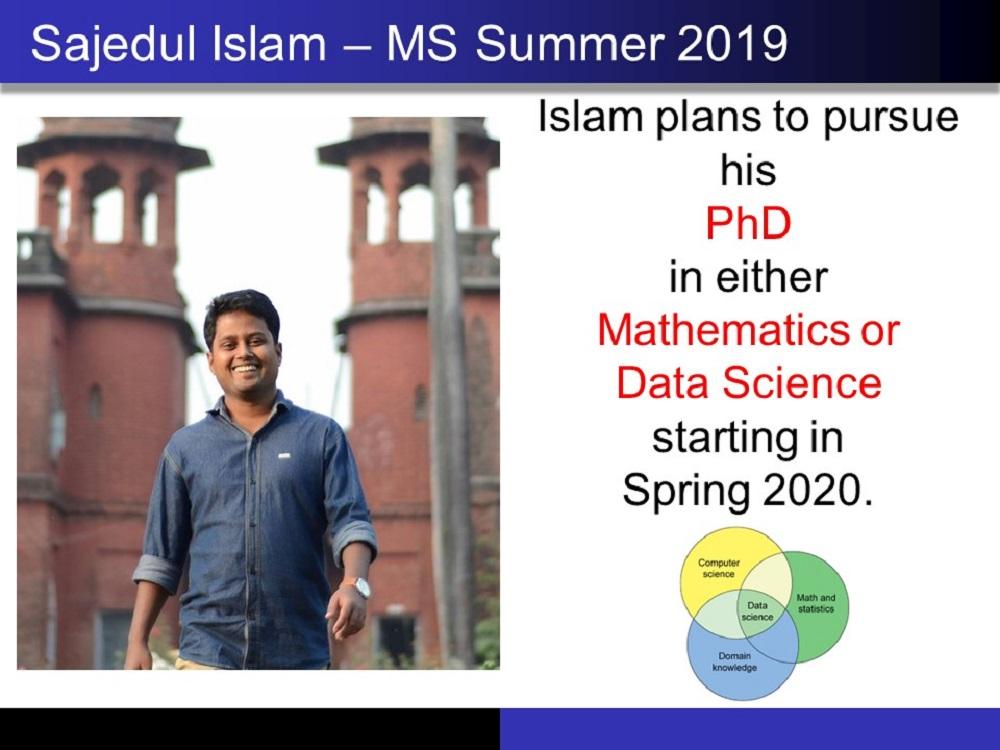 Sajedul Islam – MS Summer 2019

Islam plans to pursue his PhD in either Mathematics or Data Science starting in Spring 2020.

Computer science

Math and statistics

Data science

Domain knowledge